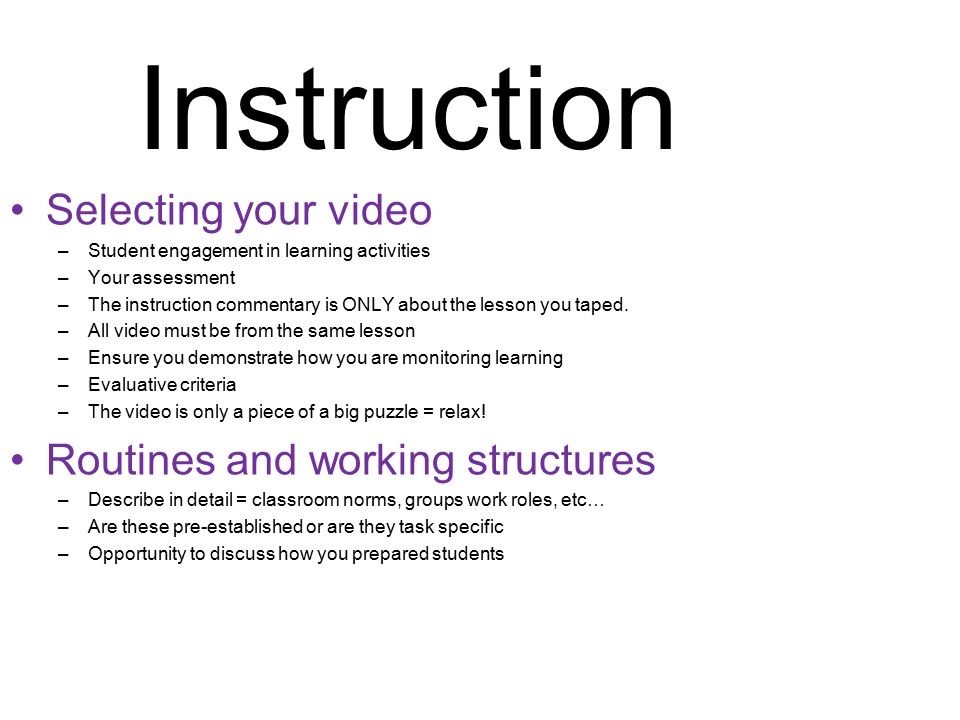 Instruction

• Selecting your video
– Student engagement in learning activities
– Your assessment
– The instruction commentary is ONLY about the lesson you taped.
– All video must be from the same lesson
– Ensure you demonstrate how you are monitoring learning
– Evaluative criteria
– The video is only a piece of a big puzzle = relax!

• Routines and working structures
– Describe in detail = classroom norms, groups work roles, etc…
– Are these pre-established or are they task specific
– Opportunity to discuss how you prepared students